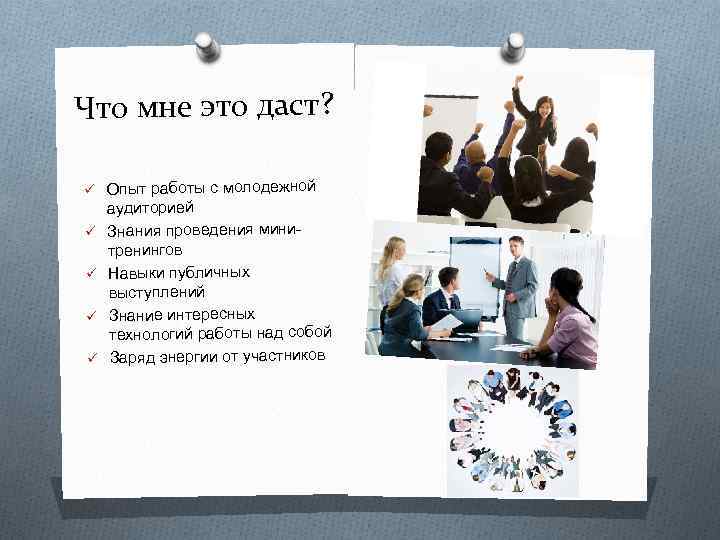 Что мне это даст?

✓ Опыт работы с молодежной аудиторией
✓ Знания проведения мини-тренингов
✓ Навыки публичных выступлений
✓ Знание интересных технологий работы над собой
✓ Заряд энергии от участников